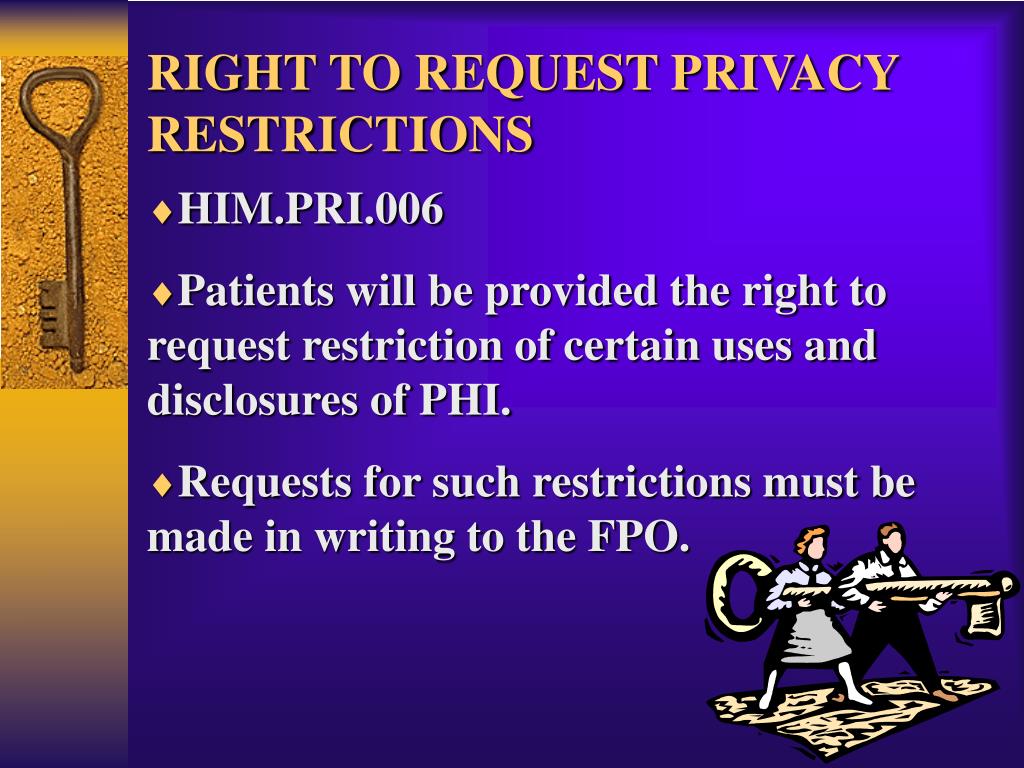 RIGHT TO REQUEST PRIVACY RESTRICTIONS

♦HIM.PRI.006

♦Patients will be provided the right to request restriction of certain uses and disclosures of PHI.

♦Requests for such restrictions must be made in writing to the FPO.